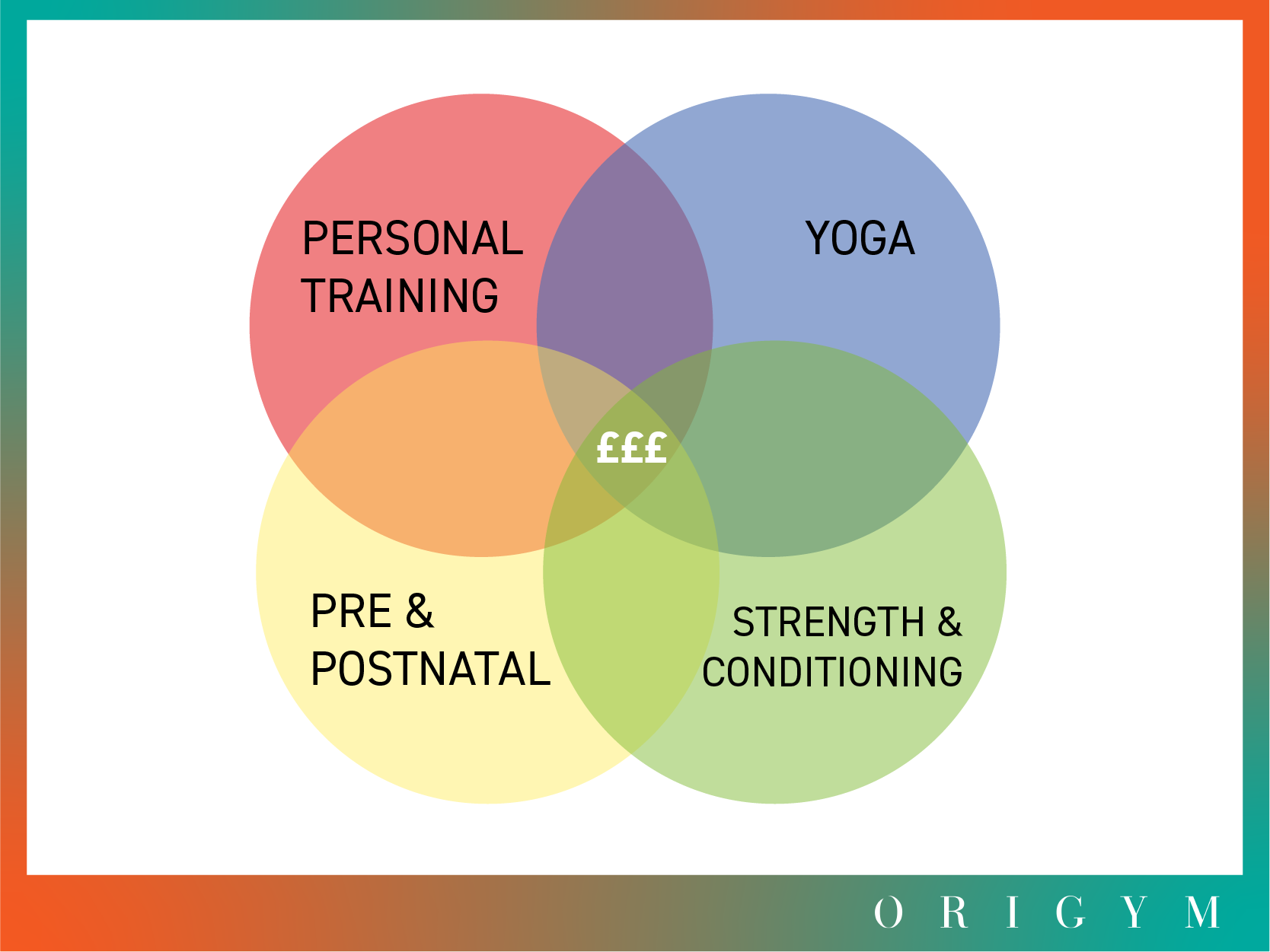 PERSONAL TRAINING

YOGA

£££

PRE & POSTNATAL

STRENGTH & CONDITIONING

ORIGYM